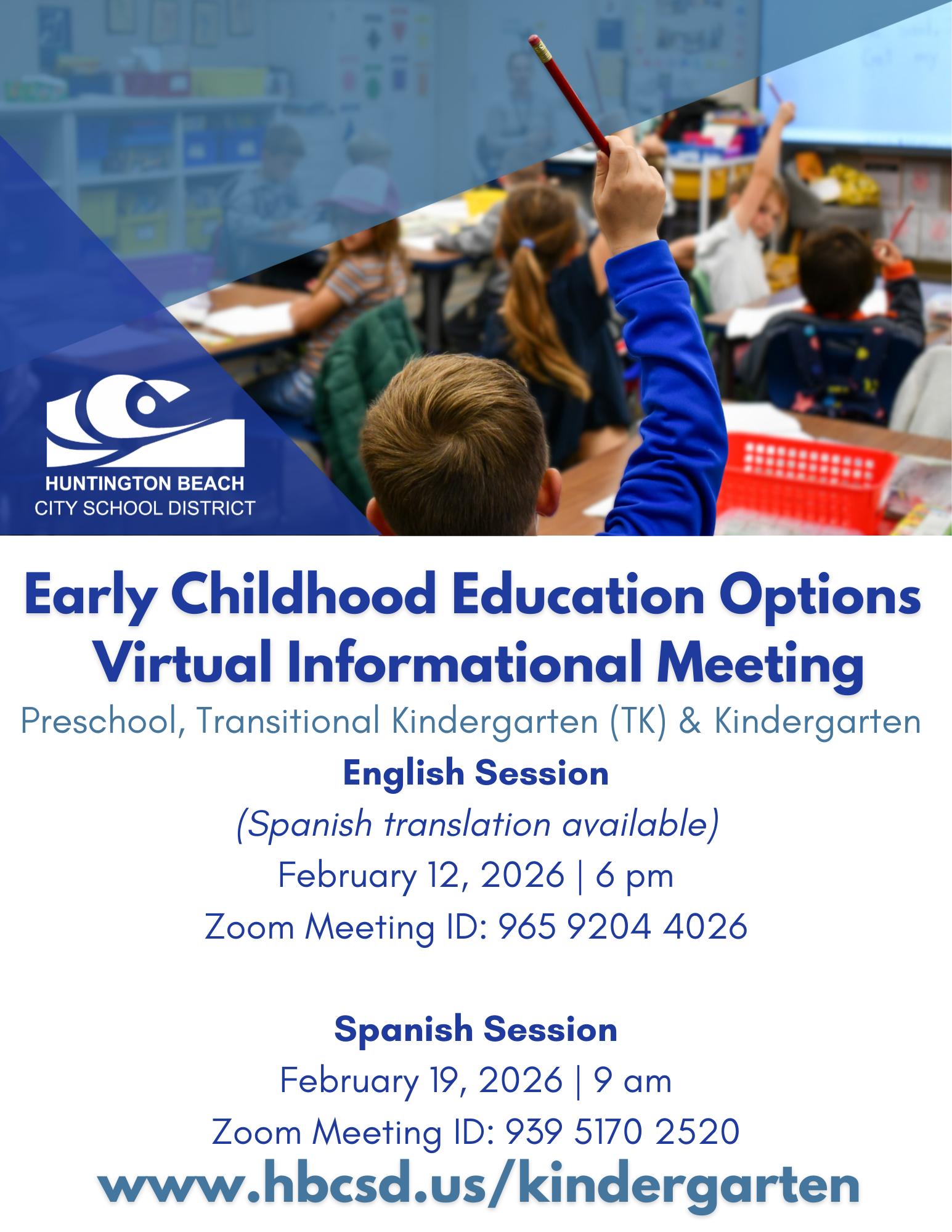 HUNTINGTON BEACH
CITY SCHOOL DISTRICT

Early Childhood Education Options
Virtual Informational Meeting

Preschool, Transitional Kindergarten (TK) & Kindergarten

English Session
(Spanish translation available)
February 12, 2026 | 6 pm
Zoom Meeting ID: 965 9204 4026

Spanish Session
February 19, 2026 | 9 am
Zoom Meeting ID: 939 5170 2520

www.hbcsd.us/kindergarten